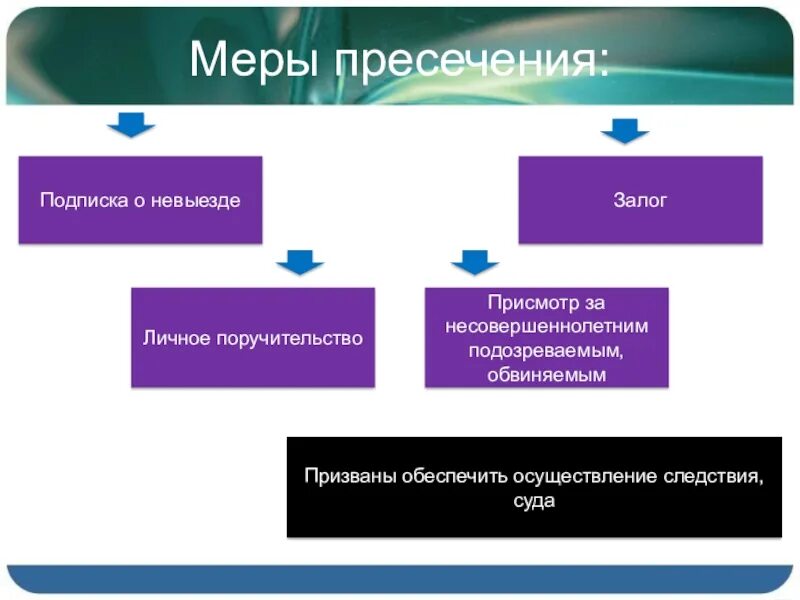 Меры пресечения:

Подписка о невыезде

Залог

Личное поручительство

Присмотр за несовершеннолетним подозреваемым, обвиняемым

Призваны обеспечить осуществление следствия, суда